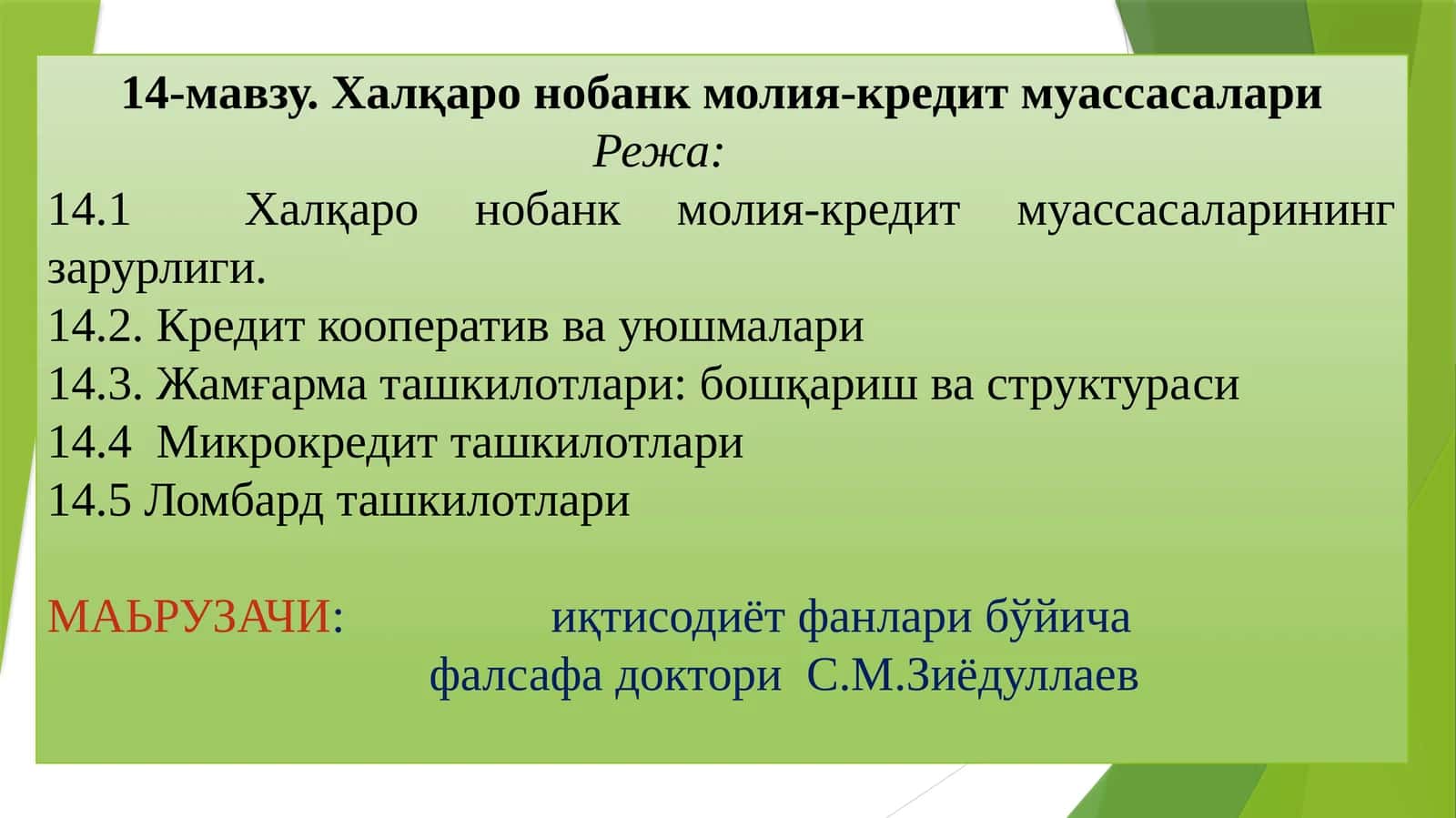 14-мавзу. Халқаро нобанк молия-кредит муассасалари

Режа:

14.1 Халқаро нобанк молия-кредит муассасаларининг зарурлиги.
14.2. Кредит кооператив ва уюшмалари
14.3. Жамғарма ташкилотлари: бошқариш ва структураси
14.4 Микрокредит ташкилотлари
14.5 Ломбард ташкилотлари

МАЬРУЗАЧИ: иқтисодиёт фанлари бўйича фалсафа доктори С.М.Зиёдуллаев